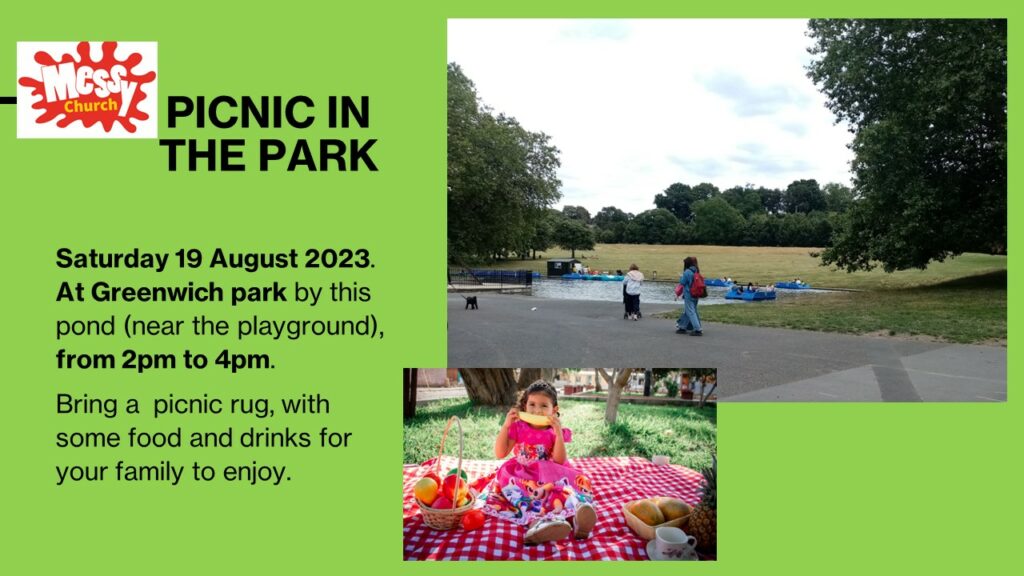 Messy Church

PICNIC IN THE PARK

Saturday 19 August 2023. At Greenwich park by this pond (near the playground), from 2pm to 4pm.

Bring a picnic rug, with some food and drinks for your family to enjoy.